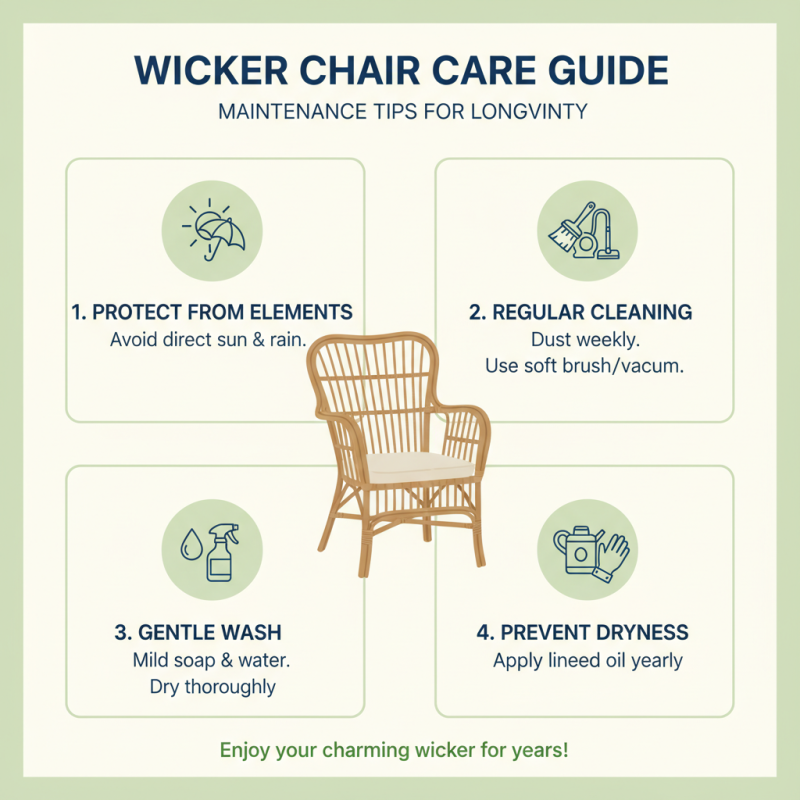 WICKER CHAIR CARE GUIDE

MAINTENANCE TIPS FOR LONGVINTY

1. PROTECT FROM ELEMENTS
Avoid direct sun & rain.

2. REGULAR CLEANING
Dust weekly.
Use soft brush/vacum.

3. GENTLE WASH
Mild soap & water.
Dry thoroughly

4. PREVENT DRYNESS
Apply lineed oil yearly

Enjoy your charming wicker for years!